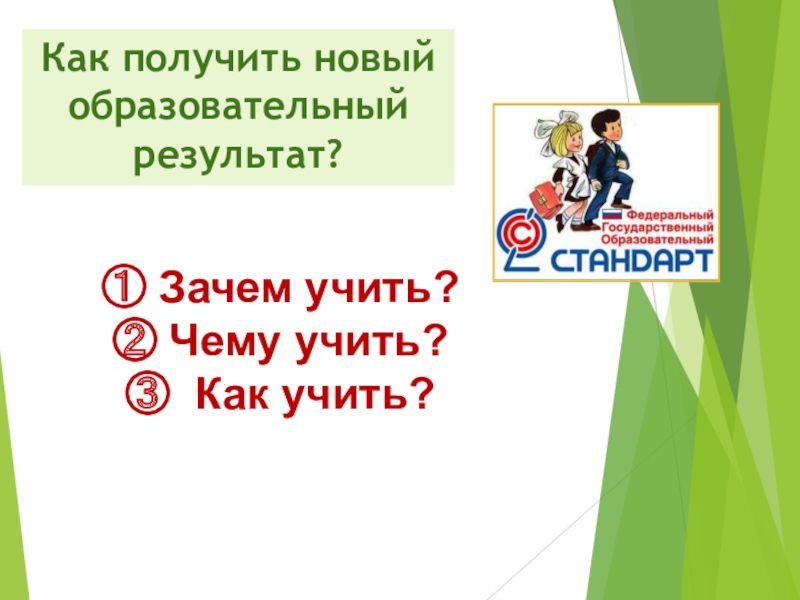 Как получить новый образовательный результат?

Федеральный Государственный Образовательный СТАНДАРТ

① Зачем учить?
② Чему учить?
③ Как учить?